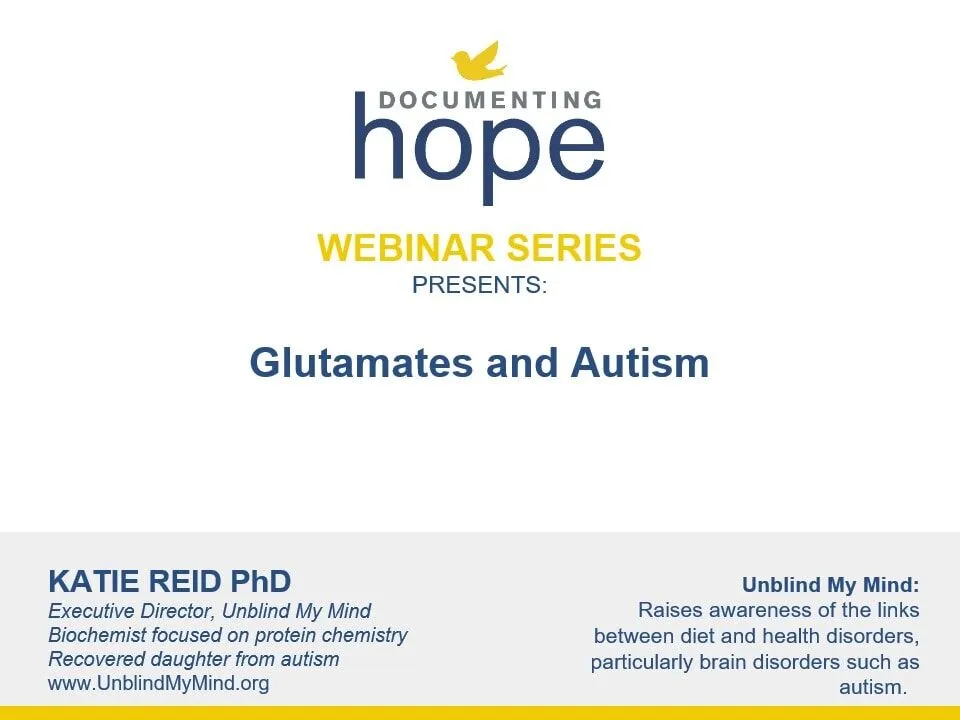 DOCUMENTING
hope

WEBINAR SERIES
PRESENTS:

Glutamates and Autism

KATIE REID PhD
Executive Director, Unblind My Mind
Biochemist focused on protein chemistry
Recovered daughter from autism
www.UnblindMyMind.org

Unblind My Mind:
Raises awareness of the links between diet and health disorders, particularly brain disorders such as autism.